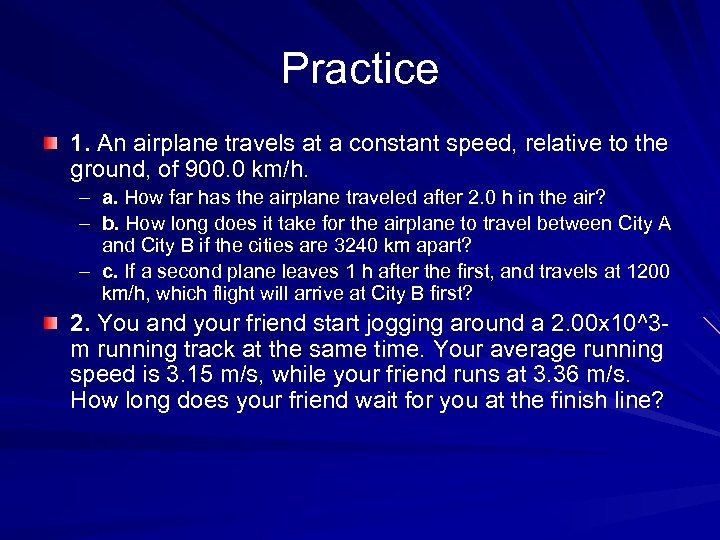 Practice

1. An airplane travels at a constant speed, relative to the ground, of 900.0 km/h.

– a. How far has the airplane traveled after 2.0 h in the air?

– b. How long does it take for the airplane to travel between City A and City B if the cities are 3240 km apart?

– c. If a second plane leaves 1 h after the first, and travels at 1200 km/h, which flight will arrive at City B first?

2. You and your friend start jogging around a 2.00x10^3-m running track at the same time. Your average running speed is 3.15 m/s, while your friend runs at 3.36 m/s. How long does your friend wait for you at the finish line?